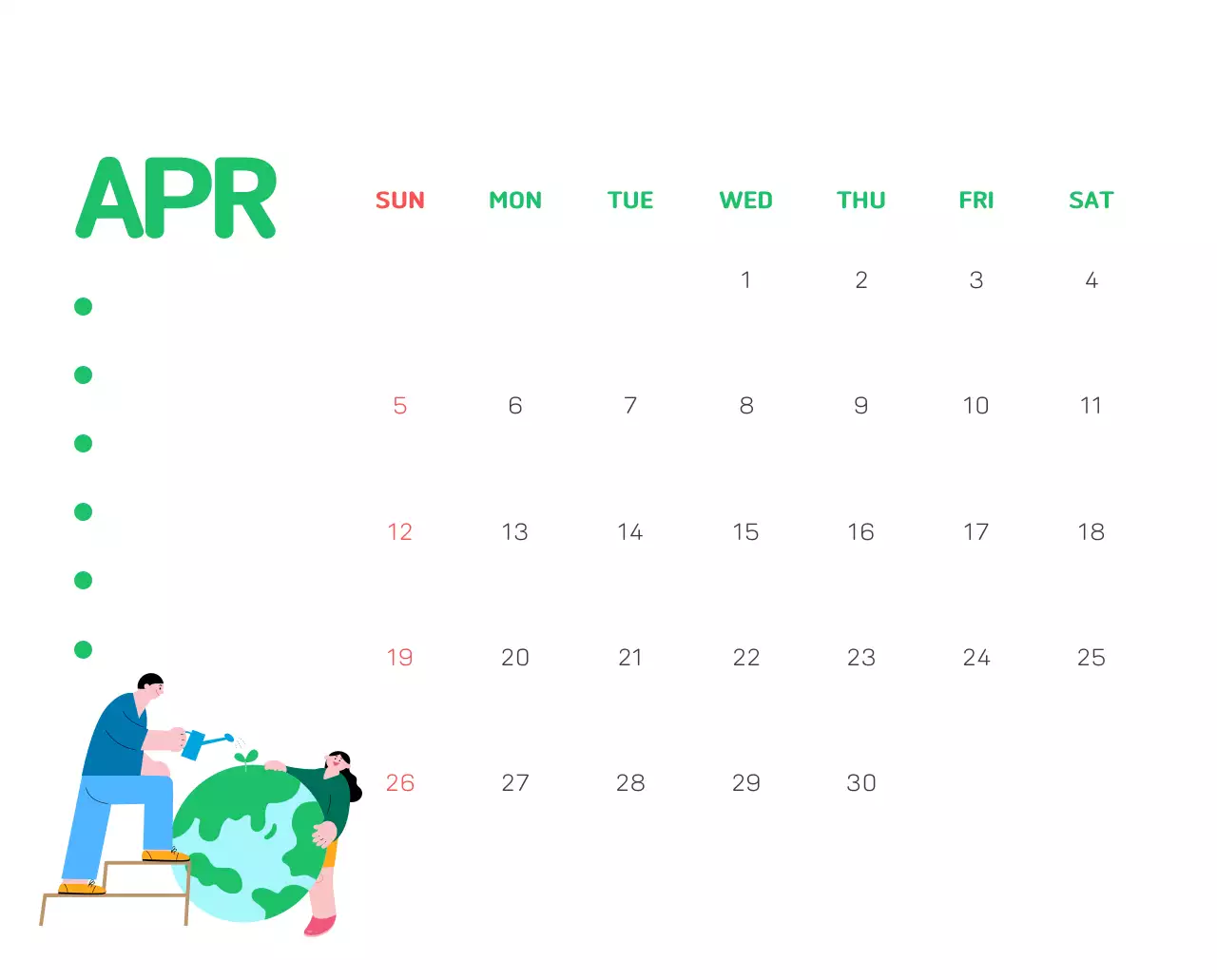 APR

| SUN | MON | TUE | WED | THU | FRI | SAT |
|---|---|---|---|---|---|---|
| | | | 1 | 2 | 3 | 4 |
| 5 | 6 | 7 | 8 | 9 | 10 | 11 |
| 12 | 13 | 14 | 15 | 16 | 17 | 18 |
| 19 | 20 | 21 | 22 | 23 | 24 | 25 |
| 26 | 27 | 28 | 29 | 30 | | |